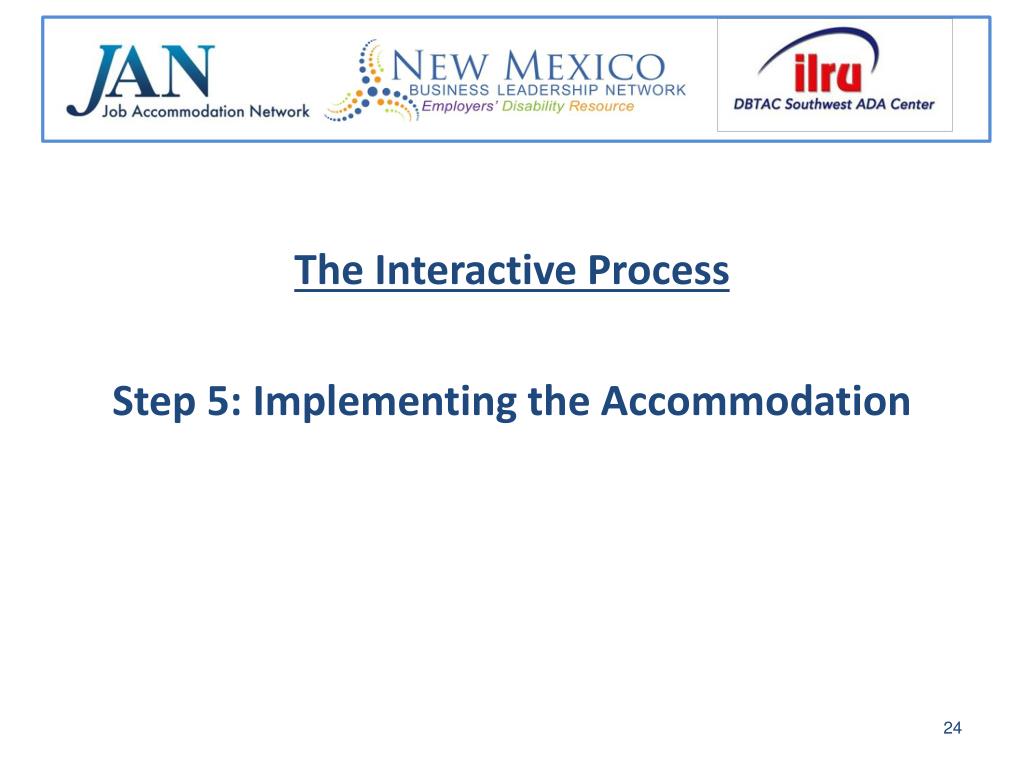 JAN
Job Accommodation Network

NEW MEXICO
BUSINESS LEADERSHIP NETWORK
Employers' Disability Resource

ilru
DBTAC Southwest ADA Center

The Interactive Process

Step 5: Implementing the Accommodation

24